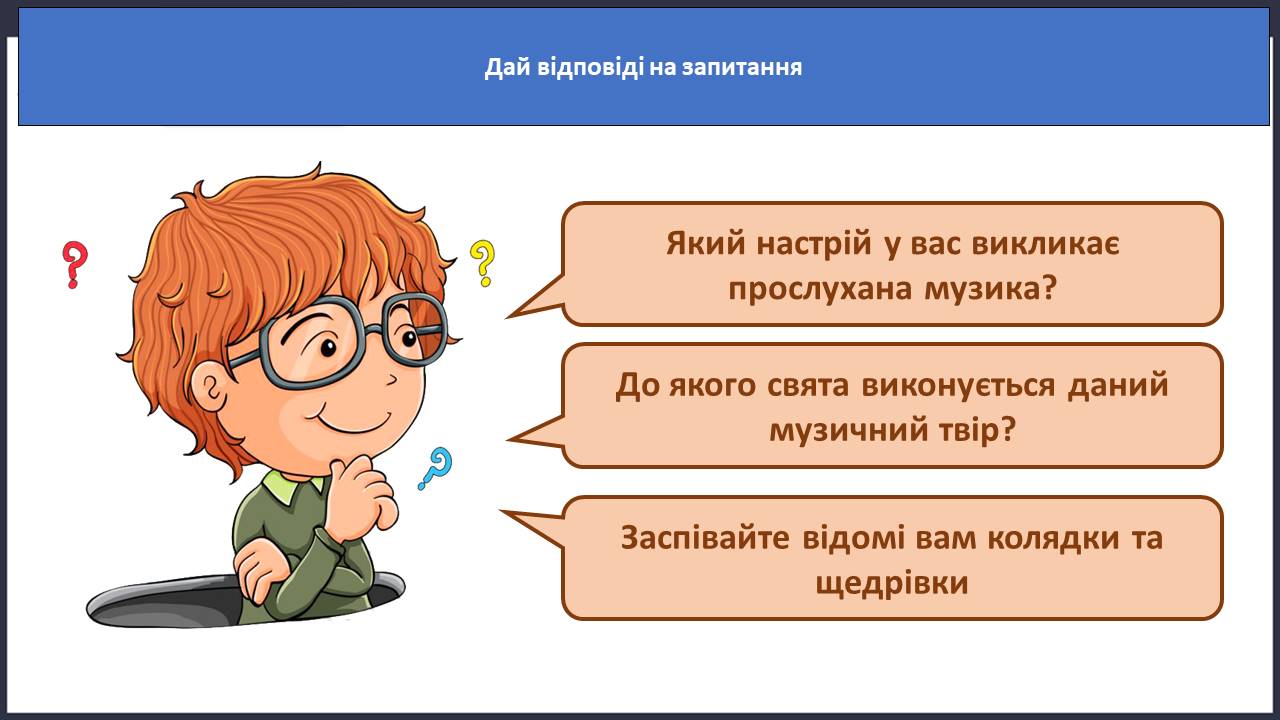 Дай відповіді на запитання

?

?

?

Який настрій у вас викликає прослухана музика?

До якого свята виконується даний музичний твір?

Заспівайте відомі вам колядки та щедрівки